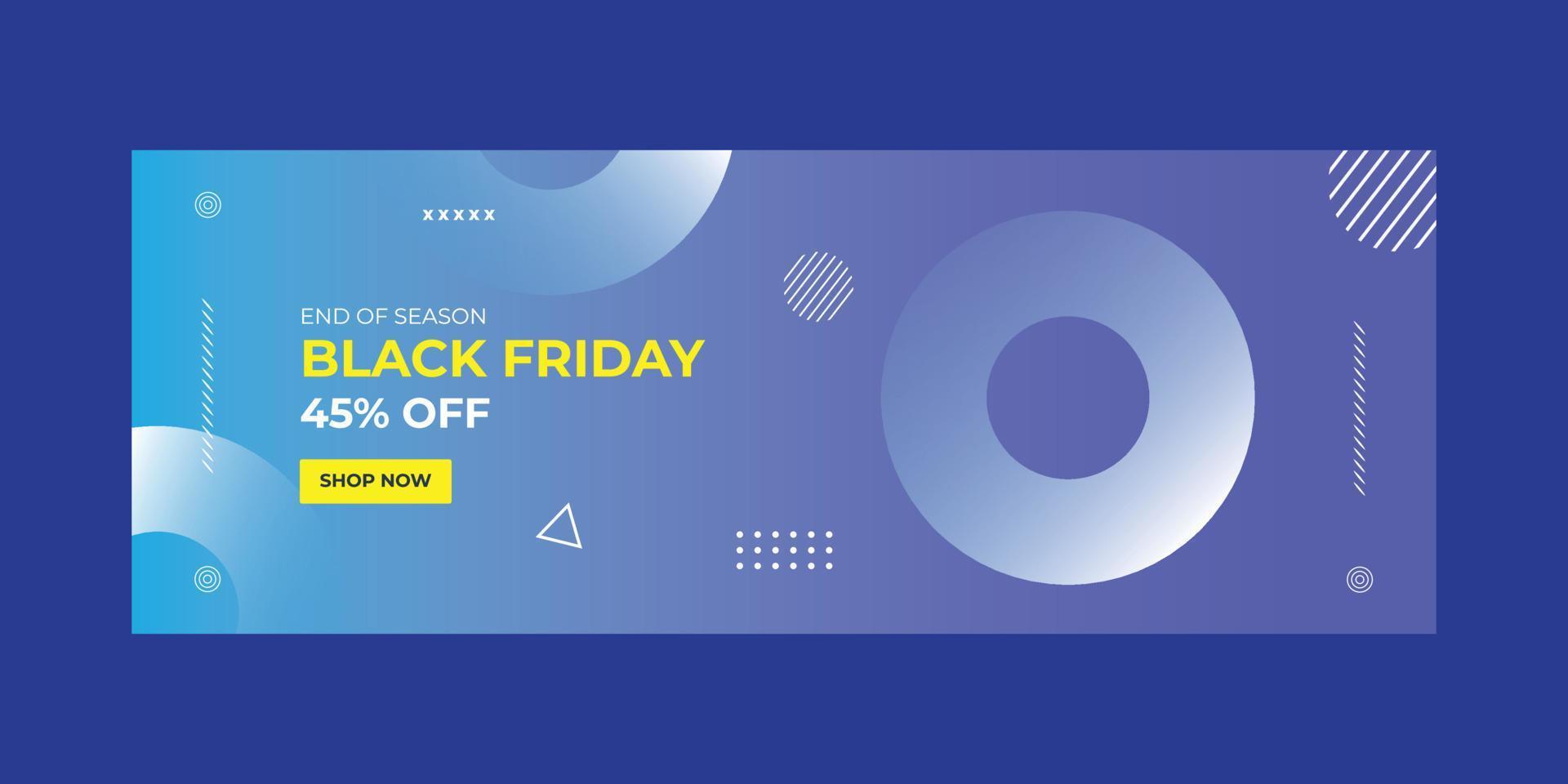 xxxxx

END OF SEASON
BLACK FRIDAY
45% OFF

SHOP NOW